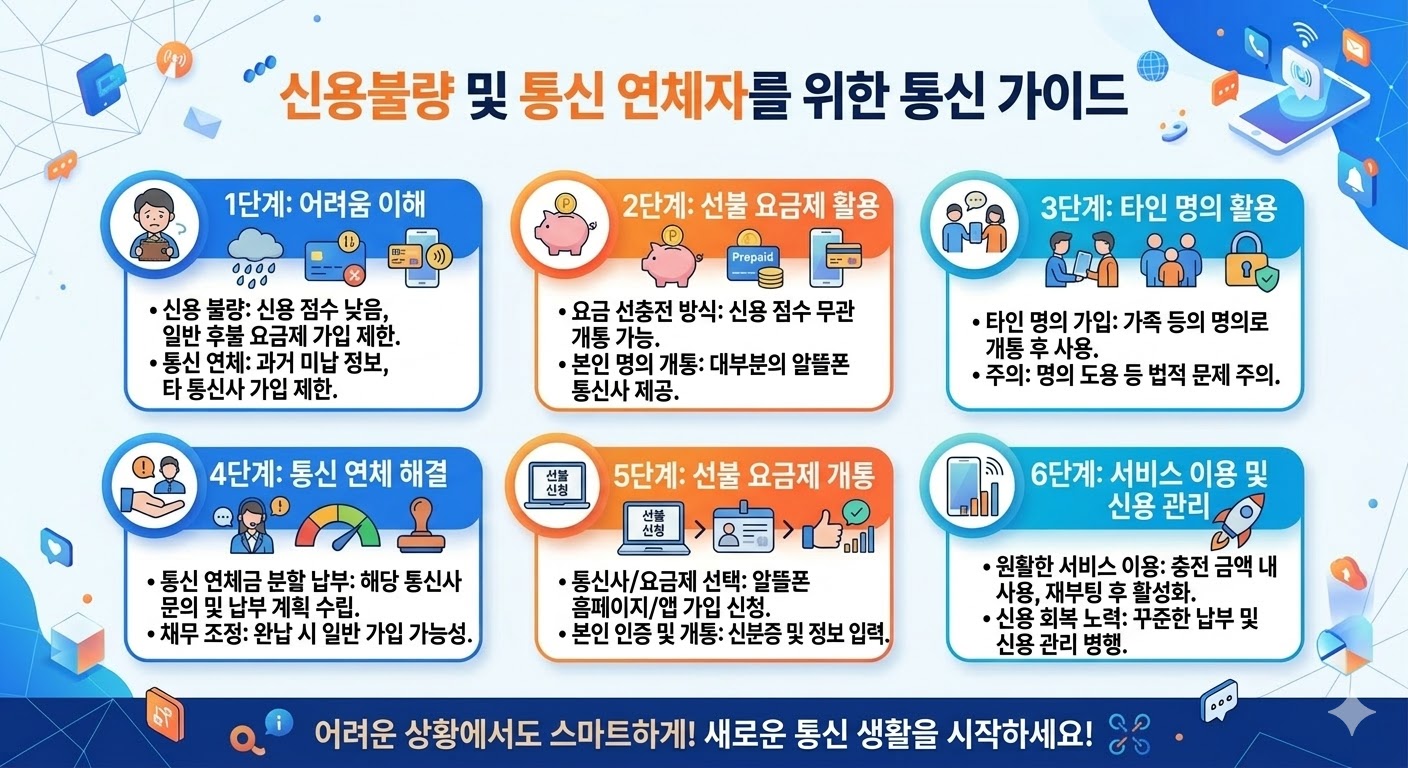 신용불량 및 통신 연체자를 위한 통신 가이드

1단계: 어려움 이해

• 신용 불량: 신용 점수 낮음, 일반 후불 요금제 가입 제한.
• 통신 연체: 과거 미납 정보, 타 통신사 가입 제한.

2단계: 선불 요금제 활용

Prepaid

• 요금 선충전 방식: 신용 점수 무관 개통 가능.
• 본인 명의 개통: 대부분의 알뜰폰 통신사 제공.

3단계: 타인 명의 활용

• 타인 명의 가입: 가족 등의 명의로 개통 후 사용.
• 주의: 명의 도용 등 법적 문제 주의.

4단계: 통신 연체 해결

• 통신 연체금 분할 납부: 해당 통신사 문의 및 납부 계획 수립.
• 채무 조정: 완납 시 일반 가입 가능성.

선불 신청

5단계: 선불 요금제 개통

선불 신청

• 통신사/요금제 선택: 알뜰폰 홈페이지/앱 가입 신청.
• 본인 인증 및 개통: 신분증 및 정보 입력.

6단계: 서비스 이용 및 신용 관리

• 원활한 서비스 이용: 충전 금액 내 사용, 재부팅 후 활성화.
• 신용 회복 노력: 꾸준한 납부 및 신용 관리 병행.

어려운 상황에서도 스마트하게! 새로운 통신 생활을 시작하세요!